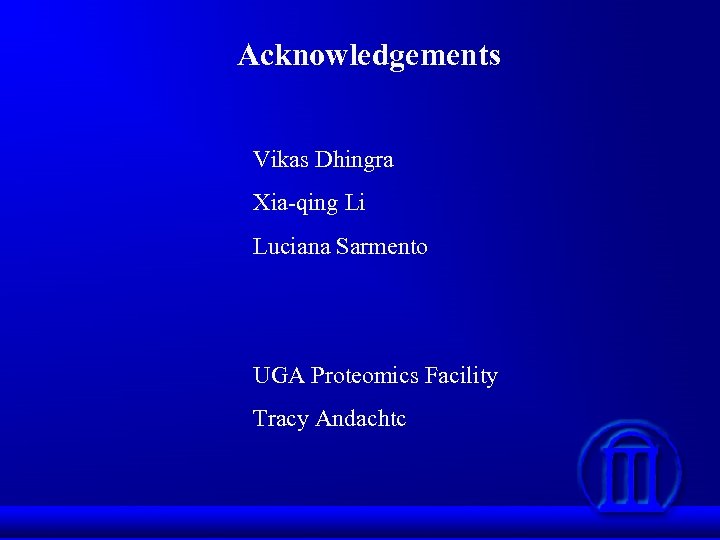 Acknowledgements

Vikas Dhingra

Xia-qing Li

Luciana Sarmento

UGA Proteomics Facility

Tracy Andachtc